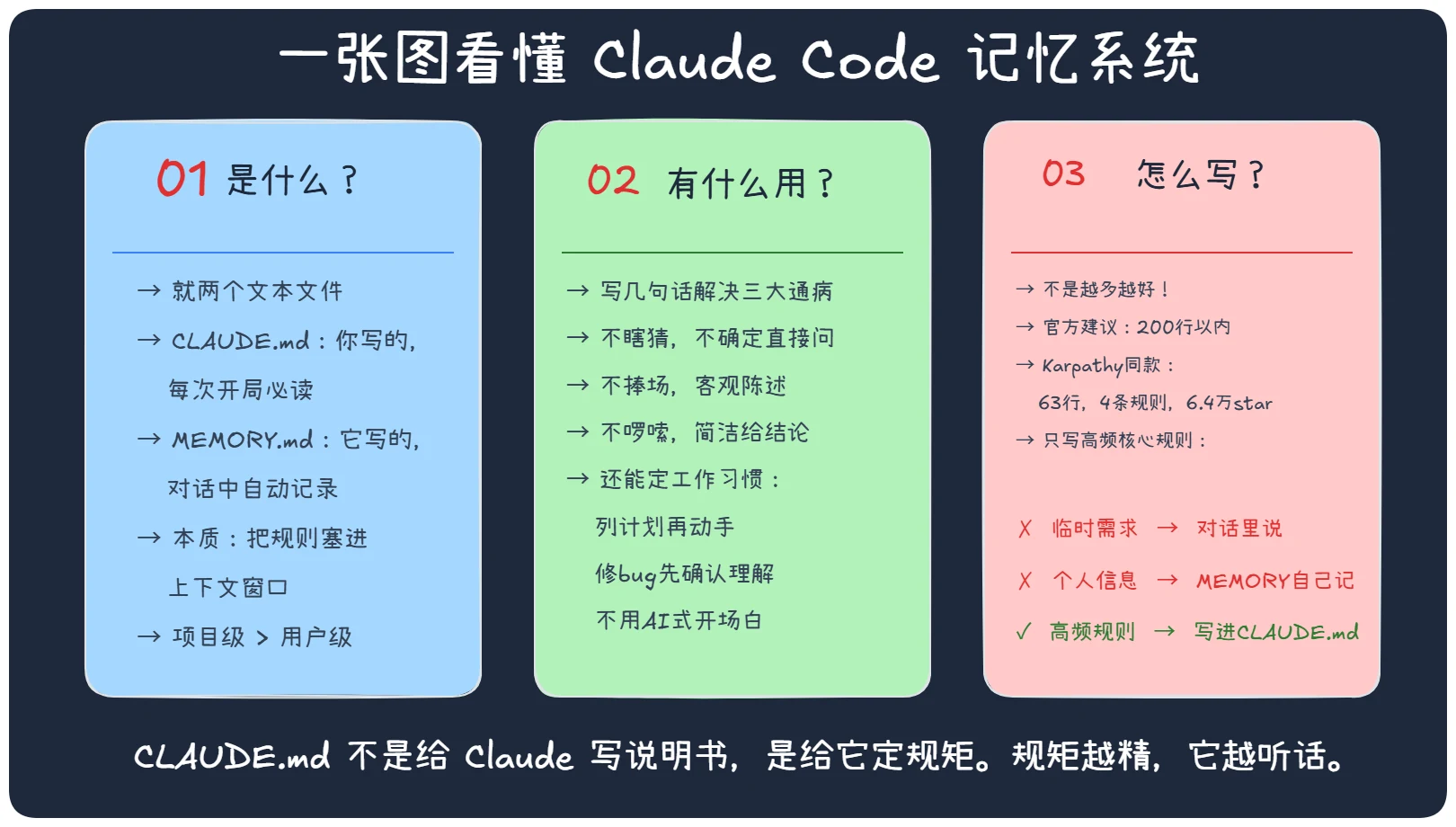 一张图看懂 Claude Code 记忆系统

01 是什么？

→ 就两个文本文件
→ CLAUDE.md：你写的，每次开局必读
→ MEMORY.md：它写的，对话中自动记录
→ 本质：把规则塞进上下文窗口
→ 项目级 > 用户级

02 有什么用？

→ 写几句话解决三大通病
→ 不瞎猜，不确定直接问
→ 不捧场，客观陈述
→ 不啰嗦，简洁给结论
→ 还能定工作习惯：
列计划再动手
修bug先确认理解
不用AI式开场白

03 怎么写？

→ 不是越多越好！
→ 官方建议：200行以内
→ Karpathy同款：
63行，4条规则，6.4万star
→ 只写高频核心规则：

✗ 临时需求 → 对话里说
✗ 个人信息 → MEMORY自己记
✓ 高频规则 → 写进CLAUDE.md

CLAUDE.md 不是给 Claude 写说明书，是给它定规矩。规矩越精，它越听话。